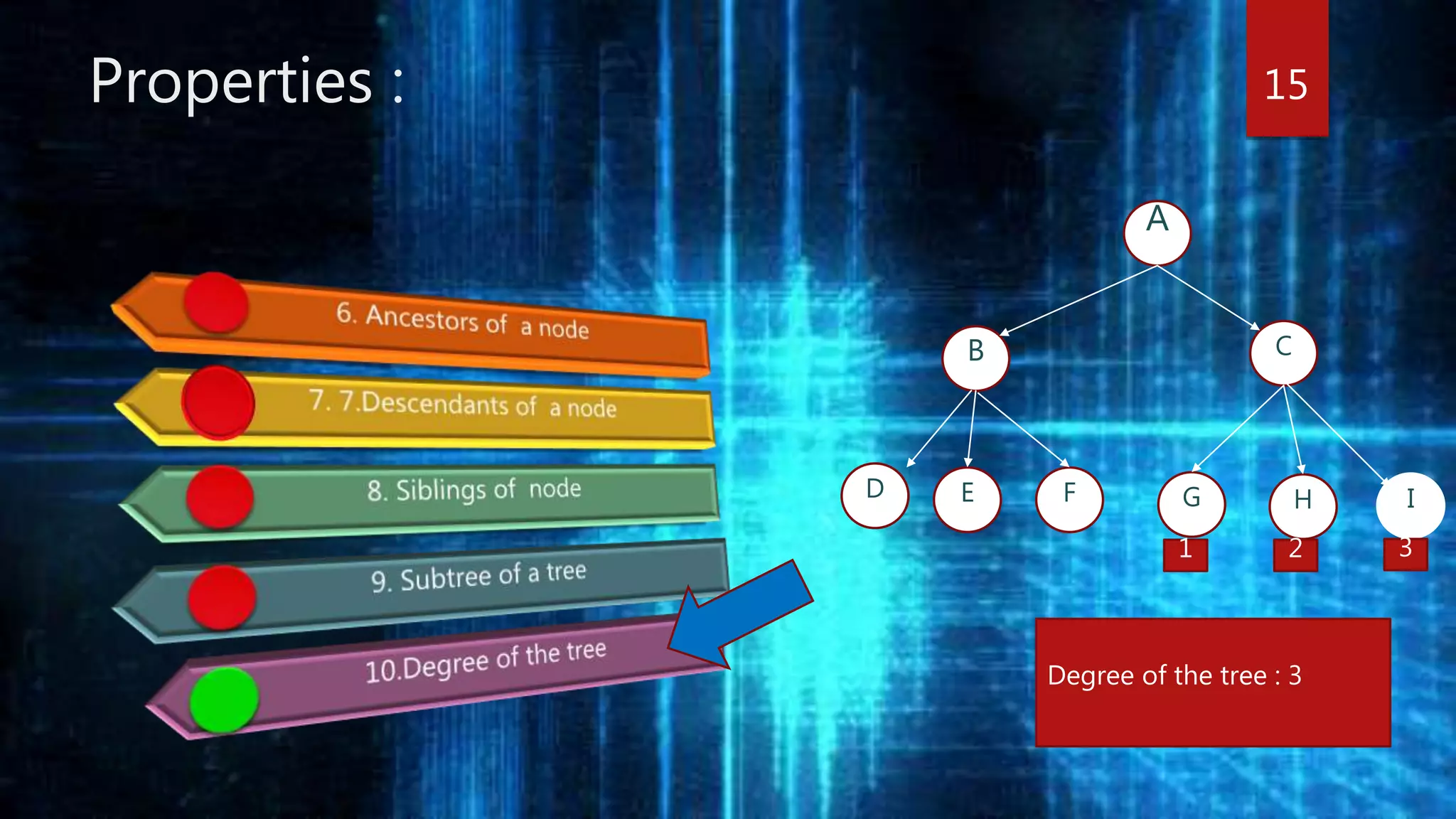 Properties :

15

6. Ancestors of a node

7. 7.Descendants of a node

8. Siblings of node

9. Subtree of a tree

10.Degree of the tree

A

B

C

D

E

F

G

H

I

1

2

3

Degree of the tree : 3